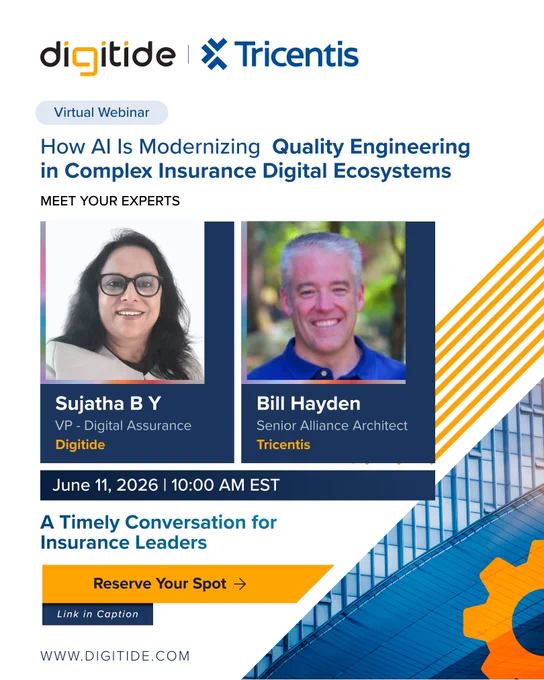 digitide | Tricentis

Virtual Webinar

How AI Is Modernizing Quality Engineering in Complex Insurance Digital Ecosystems

MEET YOUR EXPERTS

Sujatha B Y
VP - Digital Assurance
Digitide

Bill Hayden
Senior Alliance Architect
Tricentis

June 11, 2026 | 10:00 AM EST

A Timely Conversation for Insurance Leaders

Reserve Your Spot →

Link in Caption

WWW.DIGITIDE.COM